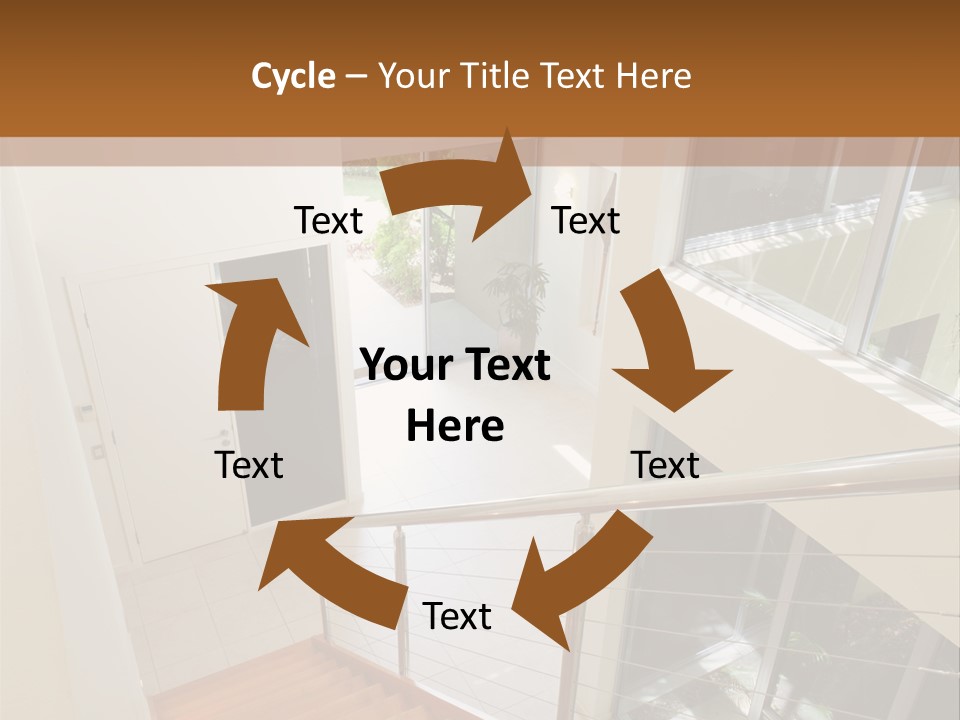 Cycle – Your Title Text Here

Text

Text

Your Text Here

Text

Text

Text